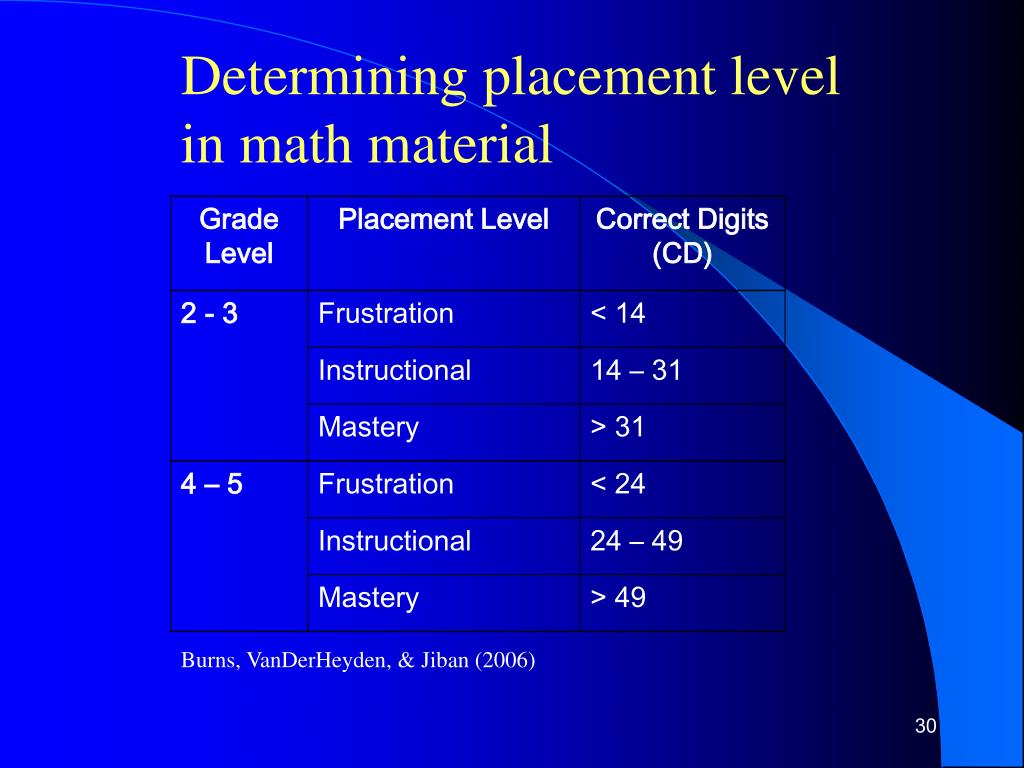 Determining placement level in math material

| Grade Level | Placement Level | Correct Digits (CD) |
|---|---|---|
| 2 - 3 | Frustration | < 14 |
| | Instructional | 14 – 31 |
| | Mastery | > 31 |
| 4 – 5 | Frustration | < 24 |
| | Instructional | 24 – 49 |
| | Mastery | > 49 |

Burns, VanDerHeyden, & Jiban (2006)

30